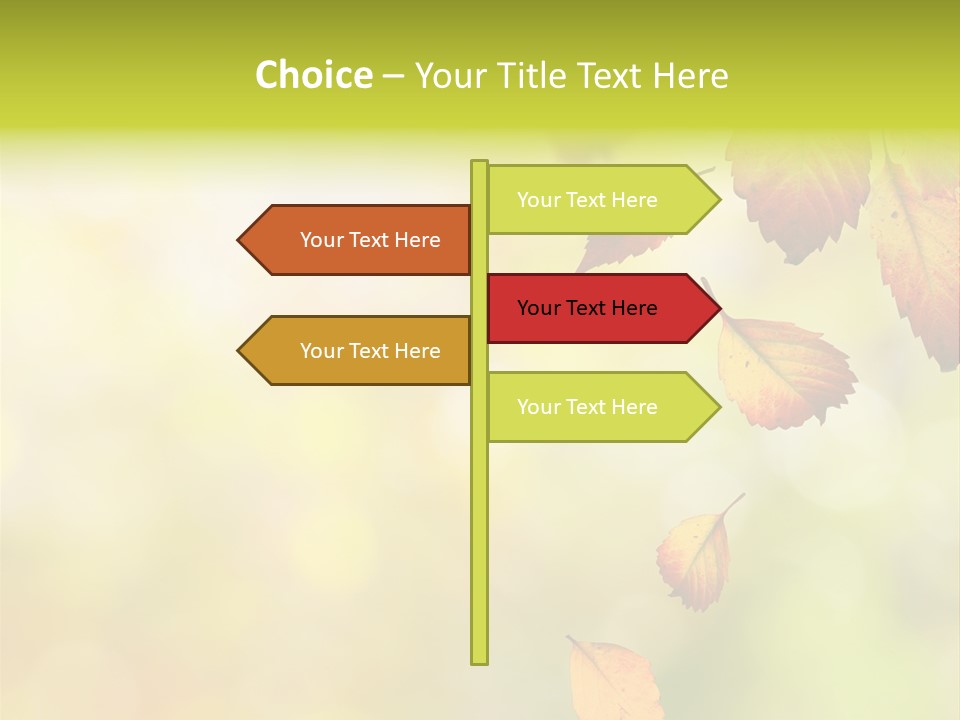 Choice – Your Title Text Here

Your Text Here

Your Text Here

Your Text Here

Your Text Here

Your Text Here